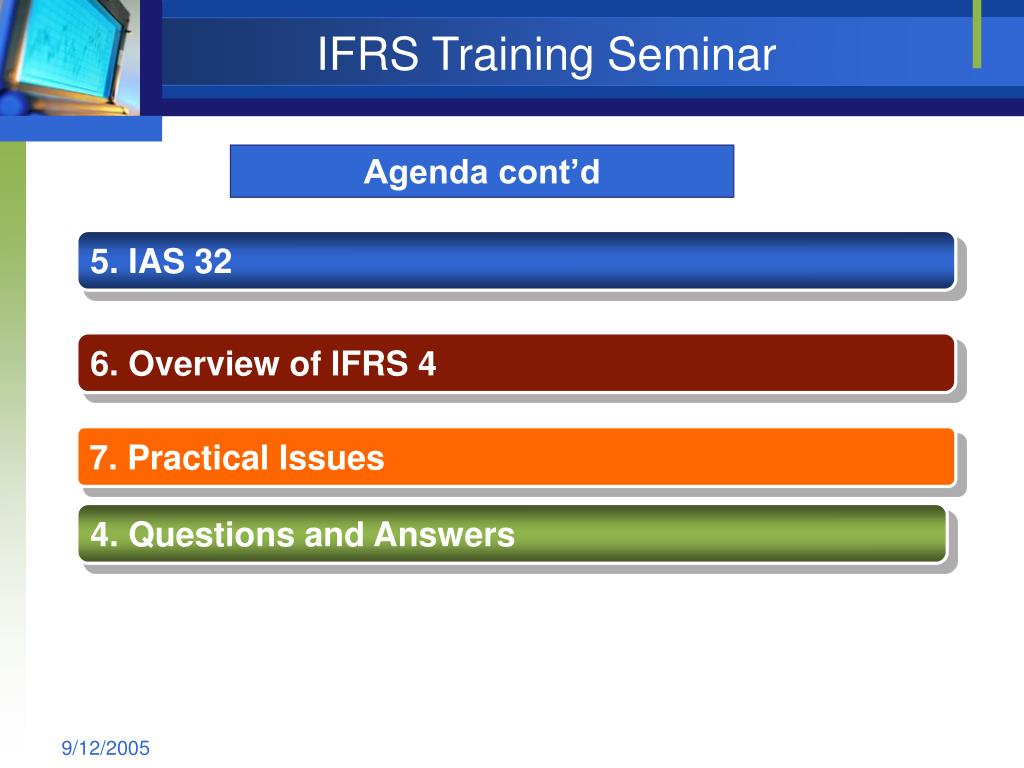 IFRS Training Seminar

Agenda cont’d

5. IAS 32

6. Overview of IFRS 4

7. Practical Issues

4. Questions and Answers

9/12/2005